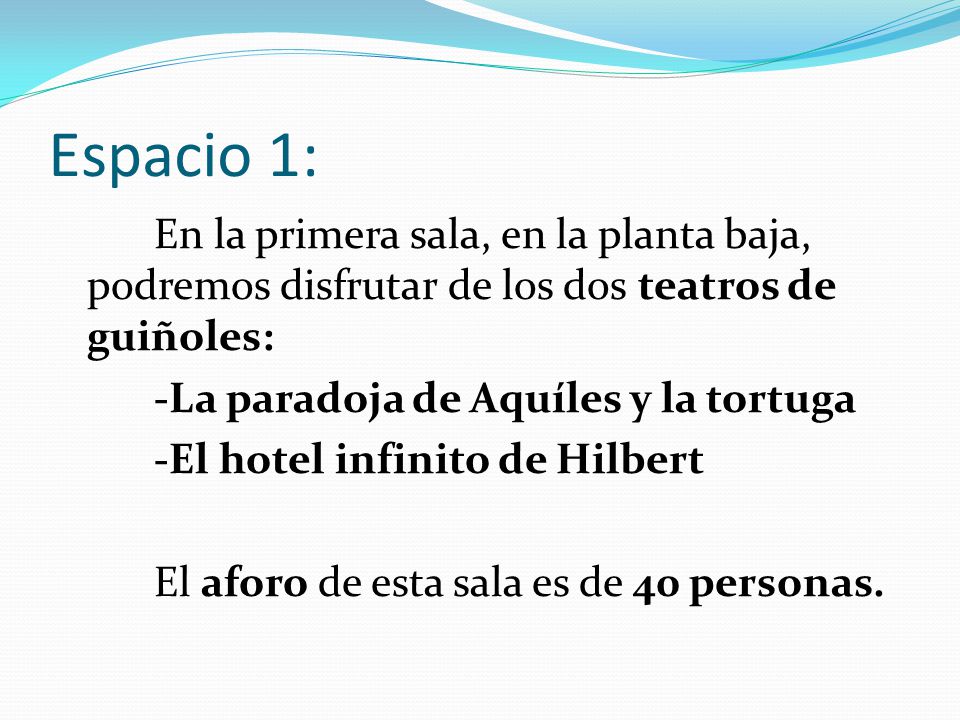 Espacio 1:

En la primera sala, en la planta baja, podremos disfrutar de los dos teatros de guiñoles:

-La paradoja de Aquíles y la tortuga

-El hotel infinito de Hilbert

El aforo de esta sala es de 40 personas.